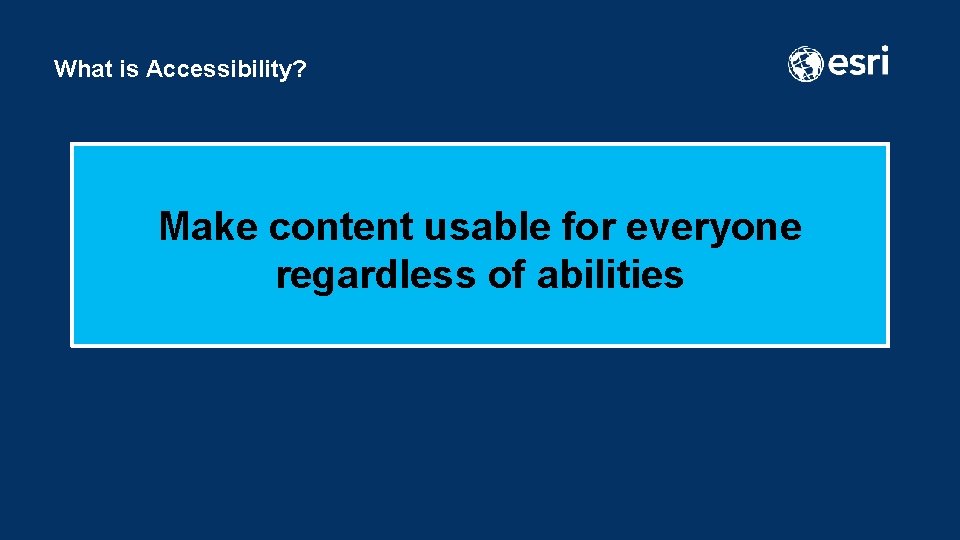 What is Accessibility?

esri

Make content usable for everyone regardless of abilities